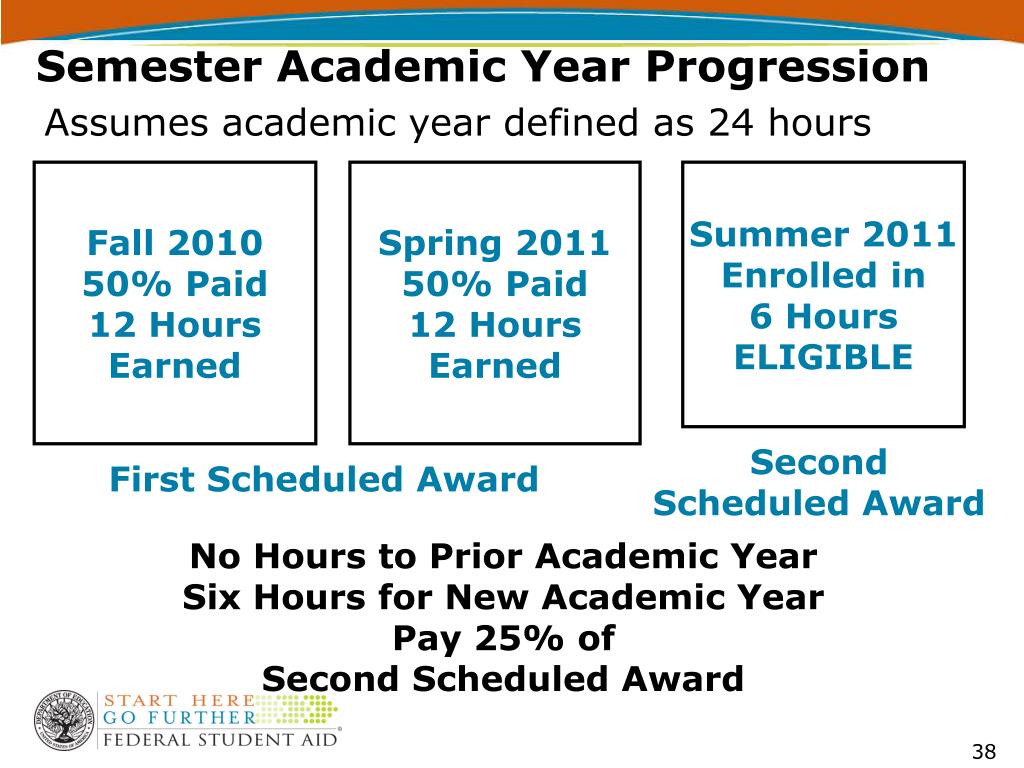 Semester Academic Year Progression
Assumes academic year defined as 24 hours

Fall 2010
50% Paid
12 Hours
Earned

Spring 2011
50% Paid
12 Hours
Earned

Summer 2011
Enrolled in
6 Hours
ELIGIBLE

First Scheduled Award

Second
Scheduled Award

No Hours to Prior Academic Year
Six Hours for New Academic Year
Pay 25% of
Second Scheduled Award

START HERE
GO FURTHER
FEDERAL STUDENT AID

38